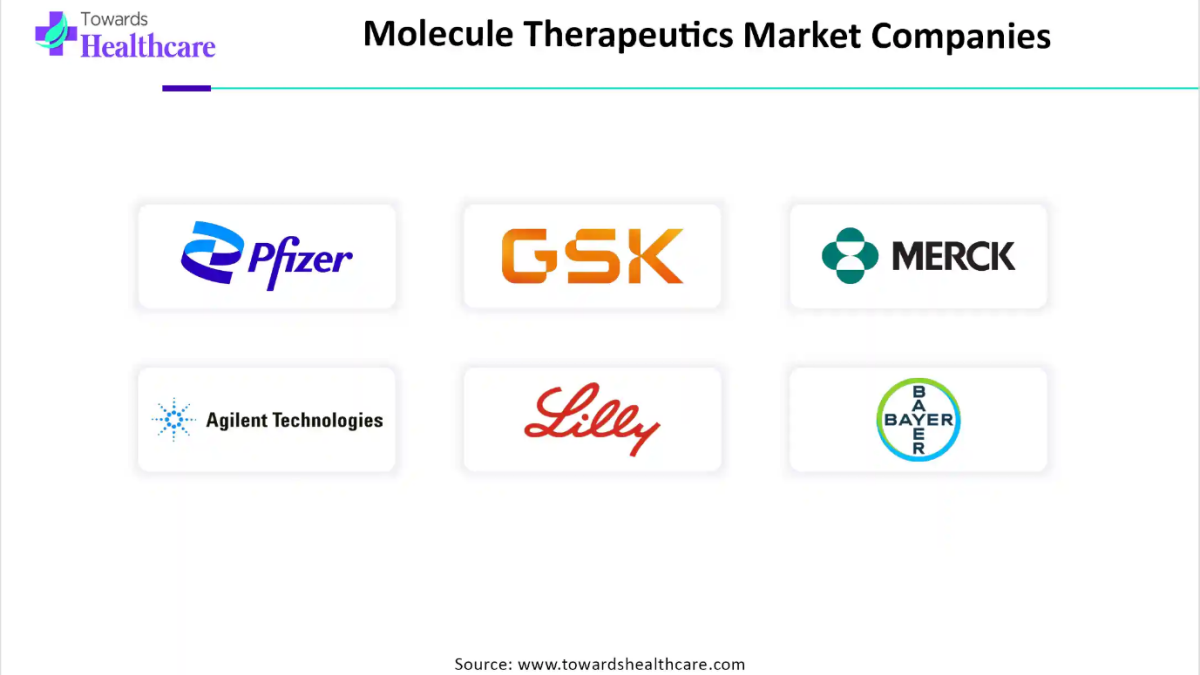 Towards Healthcare

Molecule Therapeutics Market Companies

Pfizer

GSK

MERCK

Agilent Technologies

Lilly

BAYER
BAYER

Source: www.towardshealthcare.com